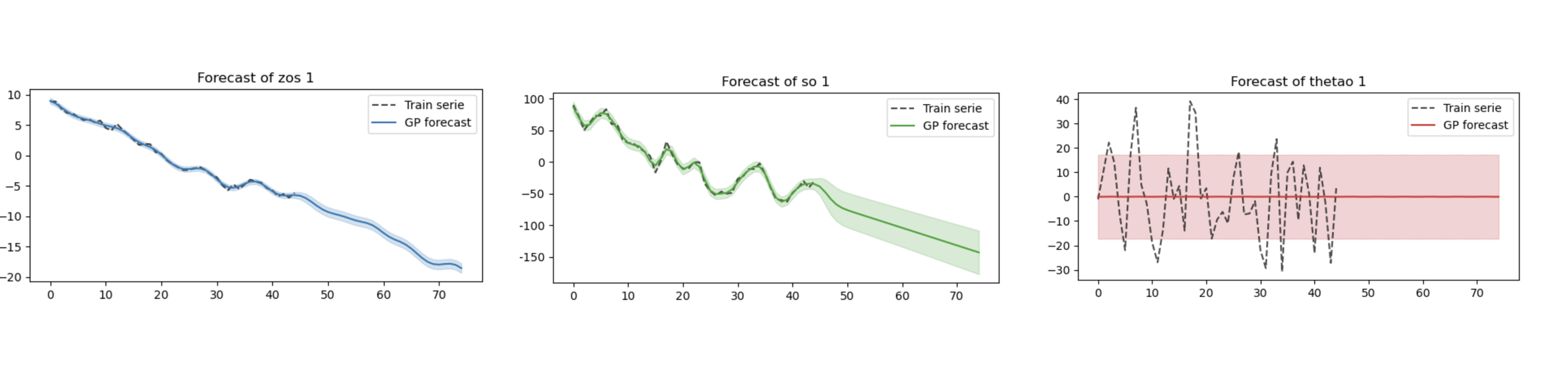 Forecast of zos 1

Train serie
GP forecast

10
5
0
−5
−10
−15
−20

0 10 20 30 40 50 60 70

Forecast of so 1

Train serie
GP forecast

100
50
0
−50
−100
−150

0 10 20 30 40 50 60 70

Forecast of thetao 1

Train serie
GP forecast

40
30
20
10
0
−10
−20
−30

0 10 20 30 40 50 60 70